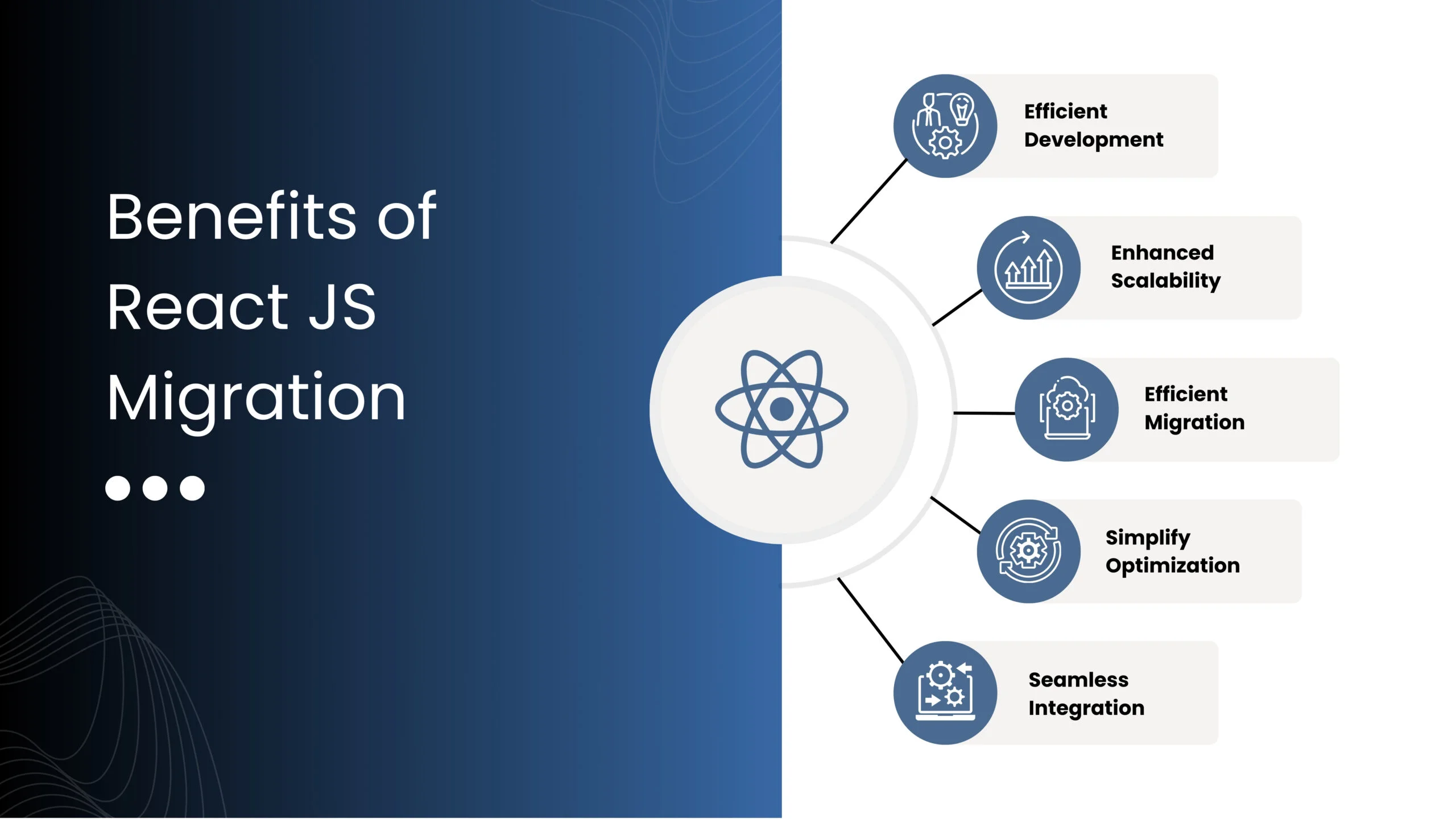 Benefits of React JS Migration

Efficient Development

Enhanced Scalability

Efficient Migration

Simplify Optimization

Seamless Integration